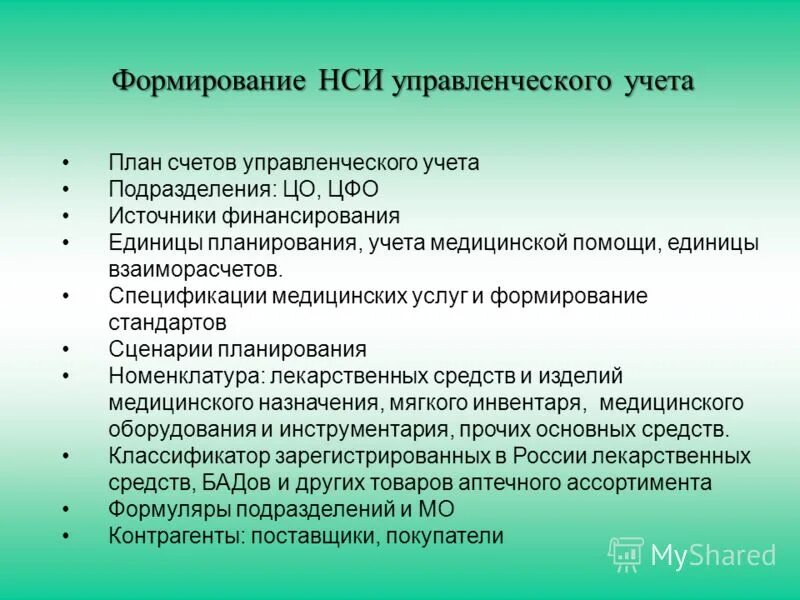 Формирование НСИ управленческого учета

• План счетов управленческого учета
• Подразделения: ЦО, ЦФО
• Источники финансирования
• Единицы планирования, учета медицинской помощи, единицы взаиморасчетов.
• Спецификации медицинских услуг и формирование стандартов
• Сценарии планирования
• Номенклатура: лекарственных средств и изделий медицинского назначения, мягкого инвентаря, медицинского оборудования и инструментария, прочих основных средств.
• Классификатор зарегистрированных в России лекарственных средств, БАДов и других товаров аптечного ассортимента
• Формуляры подразделений и МО
• Контрагенты: поставщики, покупатели

MyShared